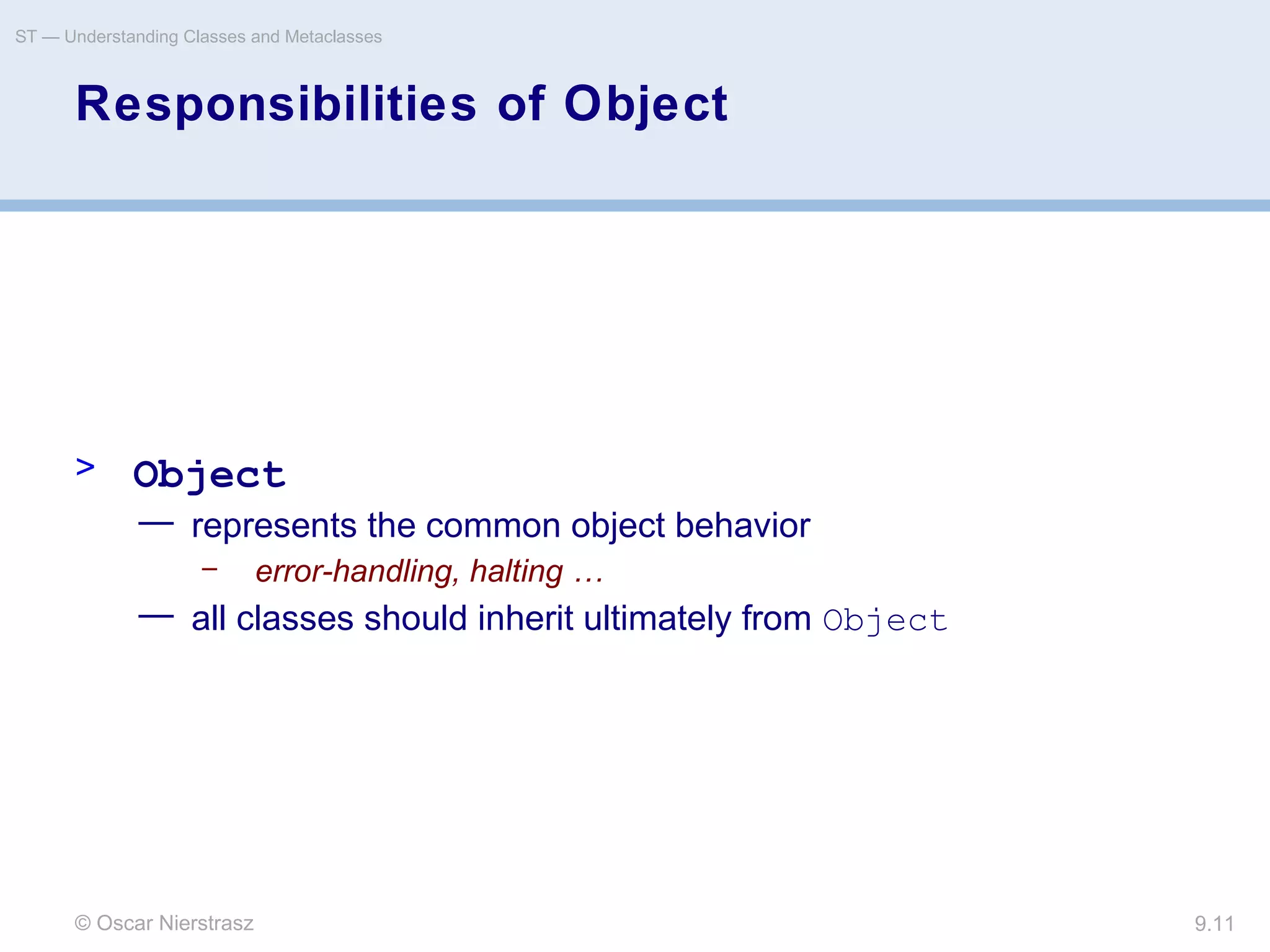 ST — Understanding Classes and Metaclasses

Responsibilities of Object

> Object
— represents the common object behavior
– error-handling, halting …
— all classes should inherit ultimately from Object

© Oscar Nierstrasz

9.11